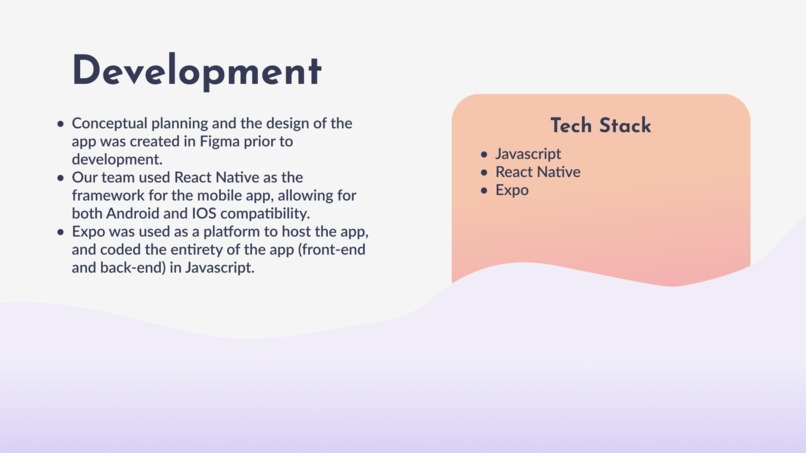 Development

- Conceptual planning and the design of the app was created in Figma prior to development.
- Our team used React Native as the framework for the mobile app, allowing for both Android and IOS compatibility.
- Expo was used as a platform to host the app, and coded the entirety of the app (front-end and back-end) in Javascript.

Tech Stack

- Javascript
- React Native
- Expo